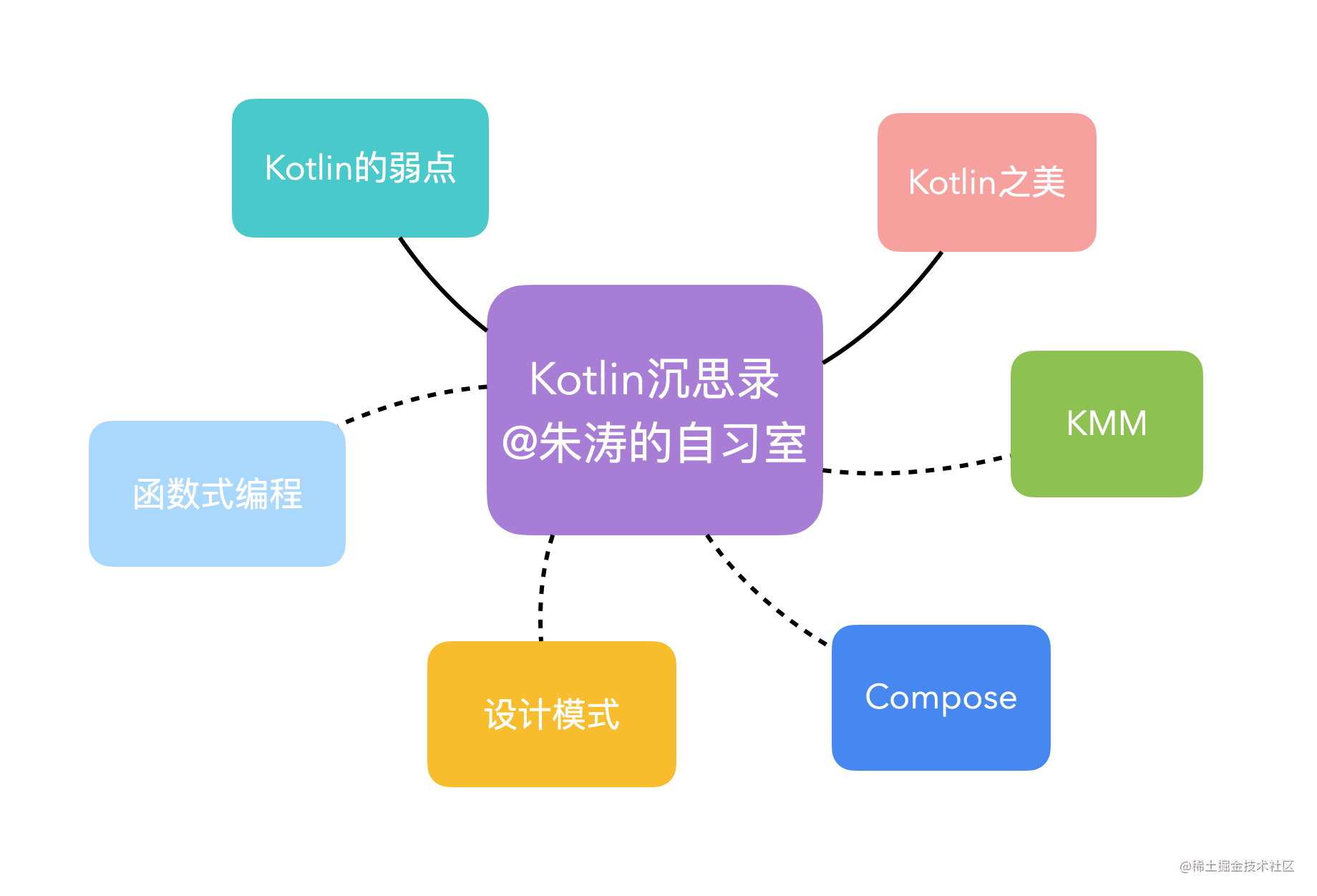 Kotlin的弱点

Kotlin之美

Kotlin沉思录
@朱涛的自习室

KMM

函数式编程

设计模式

Compose

@稀土掘金技术社区